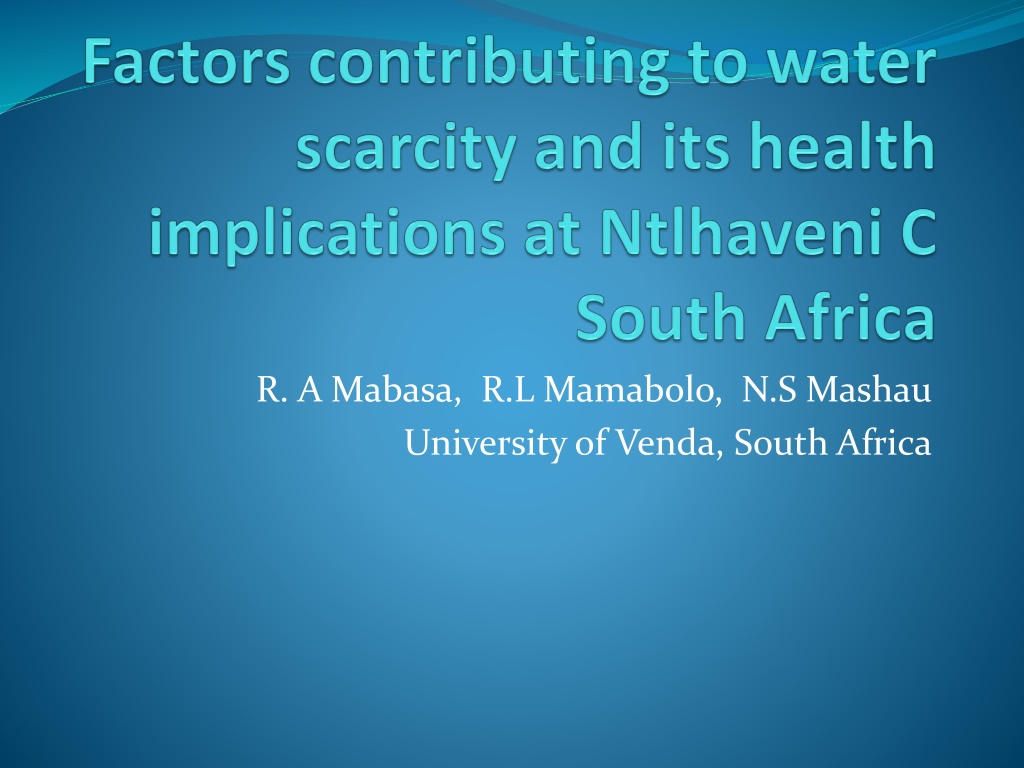 Factors contributing to water scarcity and its health implications at Ntlhaveni C South Africa

R. A Mabasa, R.L Mamabolo, N.S Mashau
University of Venda, South Africa